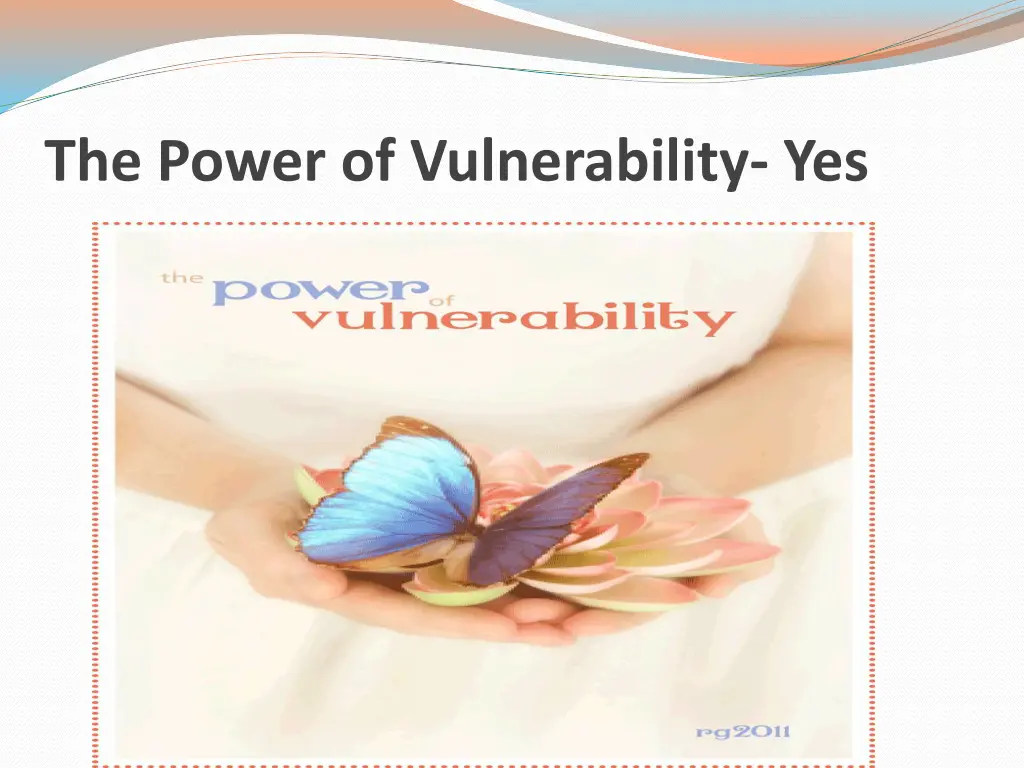 The Power of Vulnerability- Yes

the power of vulnerability

rg2011